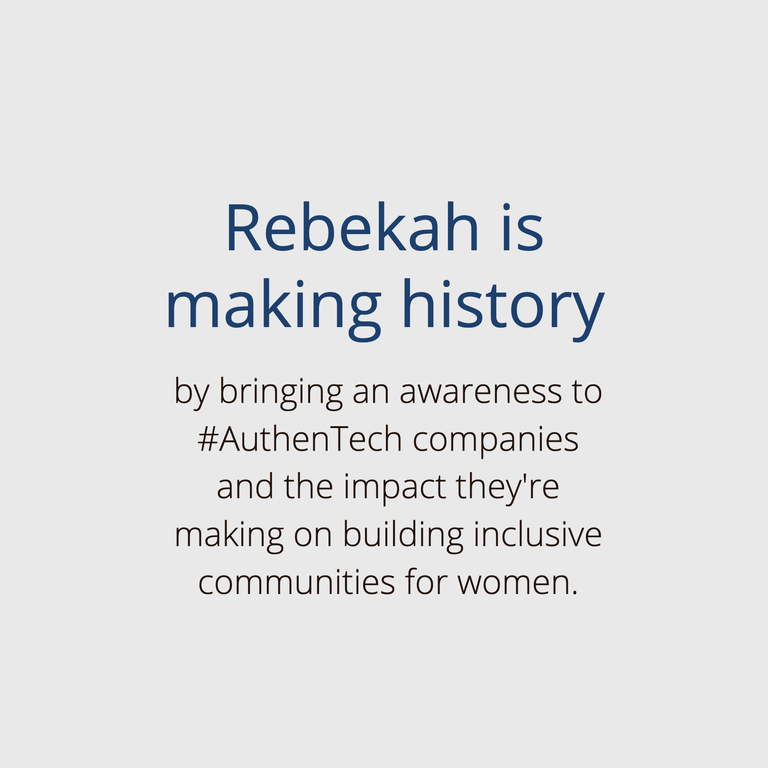 Rebekah is making history

by bringing an awareness to #AuthenTech companies and the impact they're making on building inclusive communities for women.